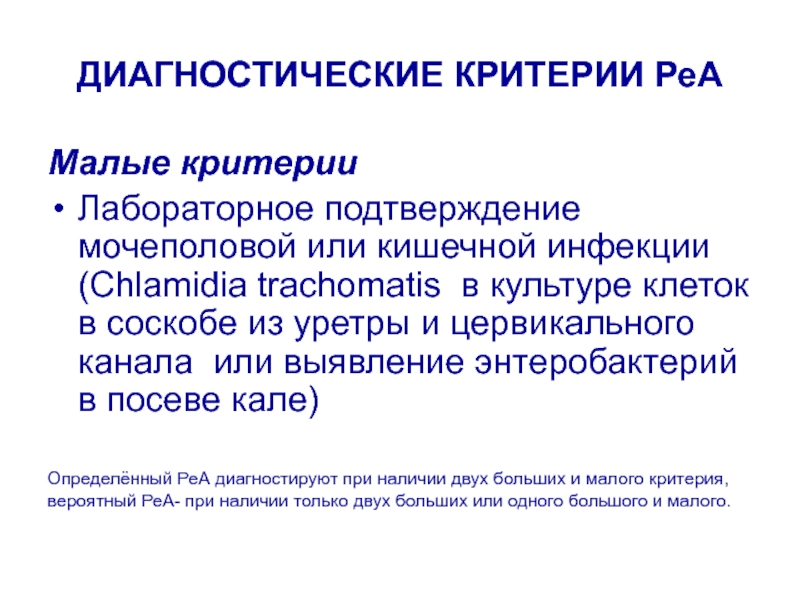 ДИАГНОСТИЧЕСКИЕ КРИТЕРИИ РеА

Малые критерии

• Лабораторное подтверждение мочеполовой или кишечной инфекции (Chlamidia trachomatis в культуре клеток в соскобе из уретры и цервикального канала или выявление энтеробактерий в посеве кале)

Определённый РеА диагностируют при наличии двух больших и малого критерия, вероятный РеА- при наличии только двух больших или одного большого и малого.